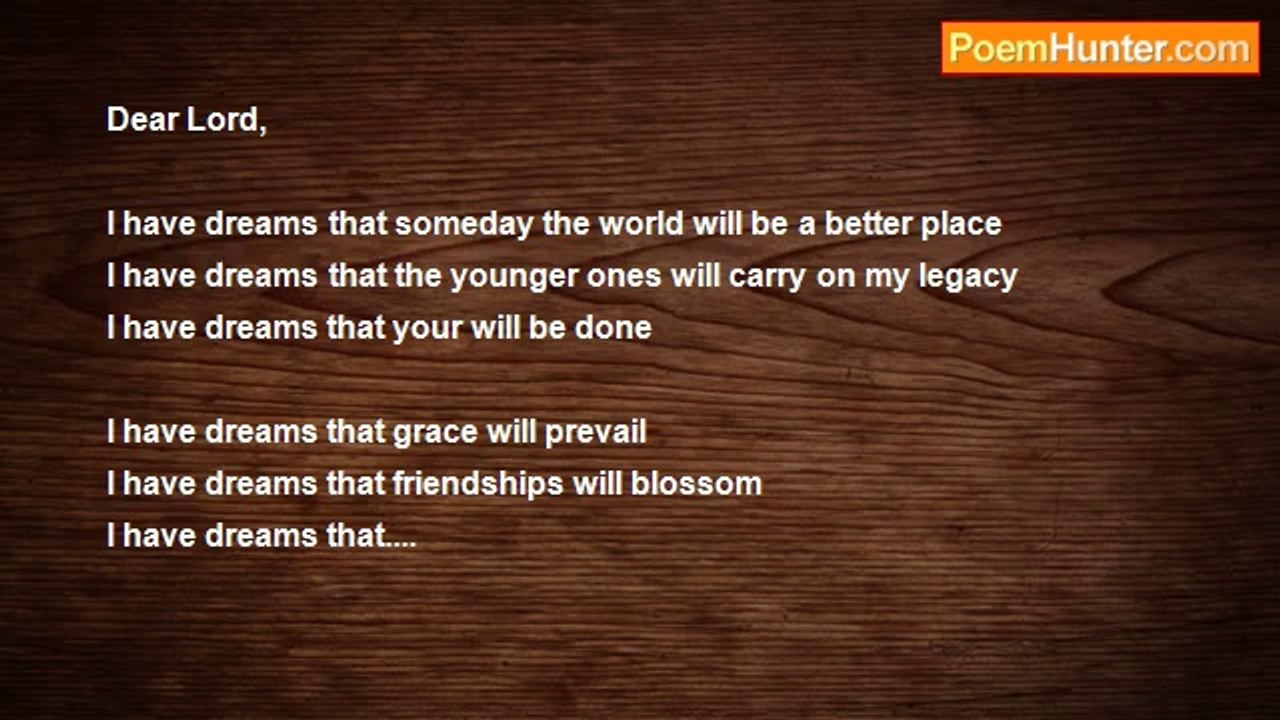 PoemHunter.com

Dear Lord,

I have dreams that someday the world will be a better place
I have dreams that the younger ones will carry on my legacy
I have dreams that your will be done

I have dreams that grace will prevail
I have dreams that friendships will blossom
I have dreams that....